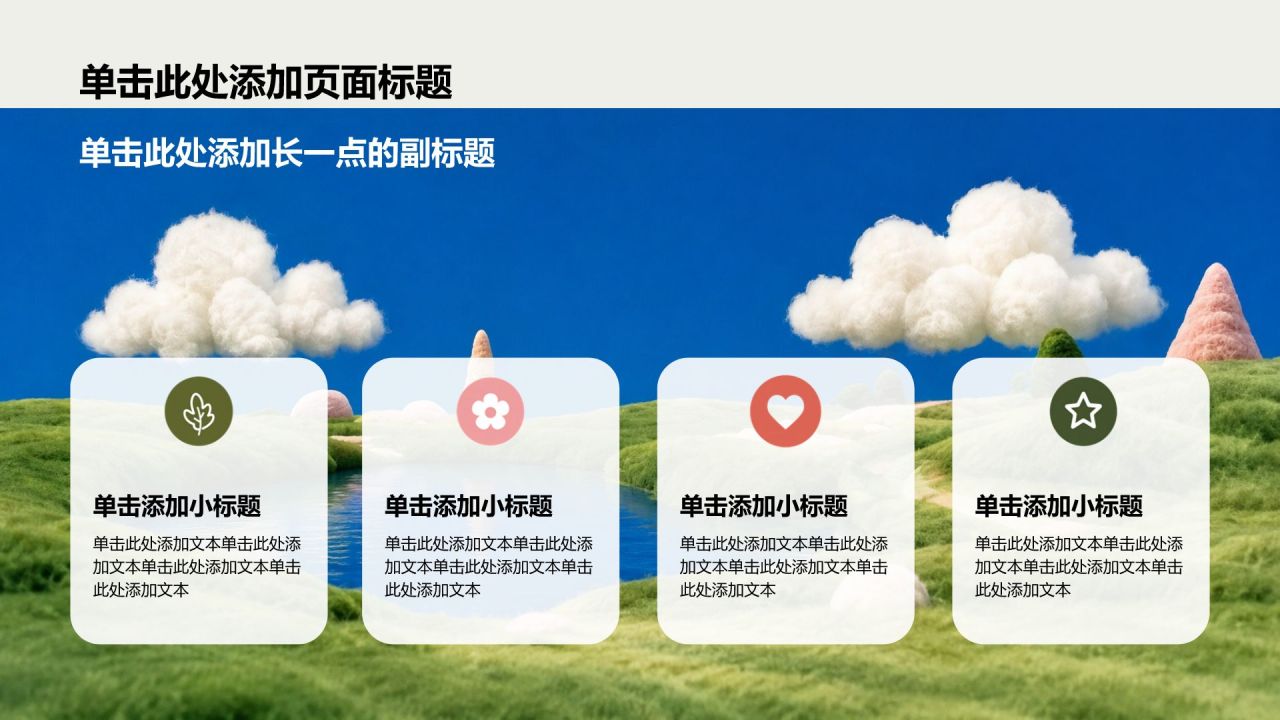 单击此处添加页面标题

单击此处添加长一点的副标题

单击添加小标题

单击此处添加文本单击此处添加文本单击此处添加文本单击此处添加文本

单击添加小标题

单击此处添加文本单击此处添加文本单击此处添加文本单击此处添加文本

单击添加小标题

单击此处添加文本单击此处添加文本单击此处添加文本单击此处添加文本

单击添加小标题

单击此处添加文本单击此处添加文本单击此处添加文本单击此处添加文本